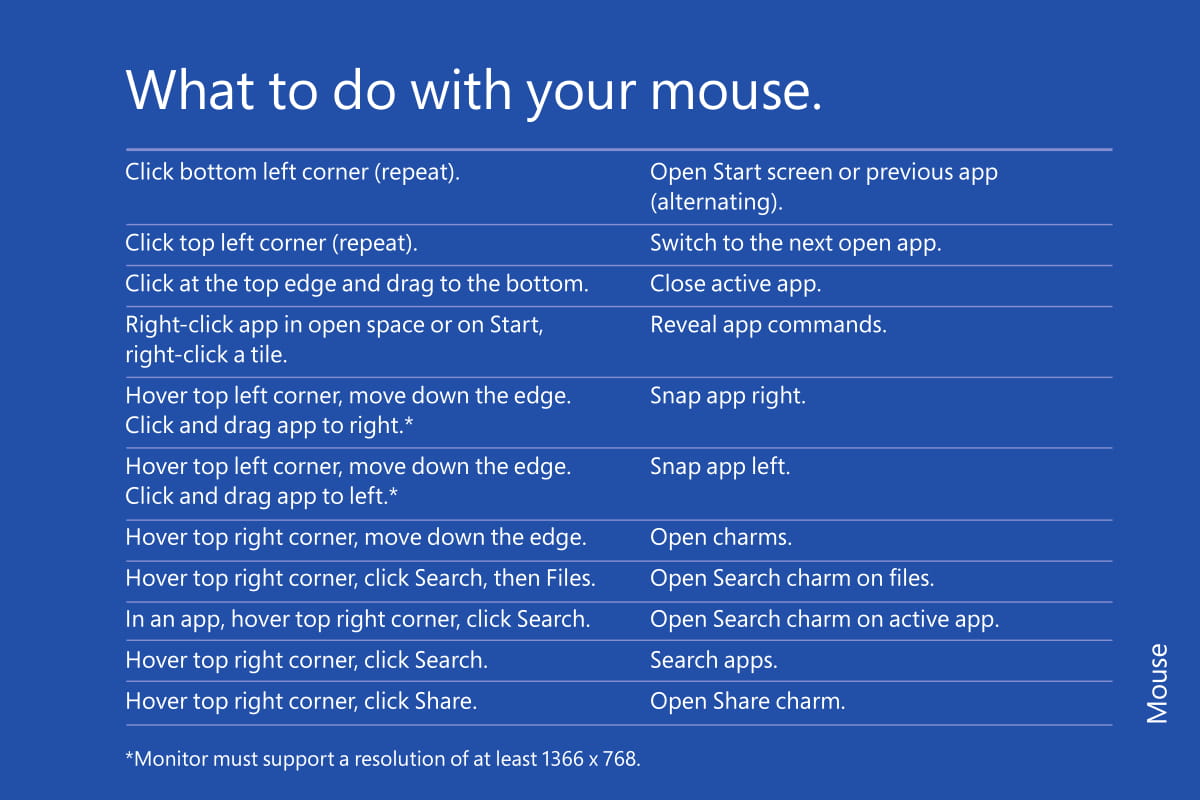 What to do with your mouse.

| | |
|---|---|
| Click bottom left corner (repeat). | Open Start screen or previous app (alternating). |
| Click top left corner (repeat). | Switch to the next open app. |
| Click at the top edge and drag to the bottom. | Close active app. |
| Right-click app in open space or on Start, right-click a tile. | Reveal app commands. |
| Hover top left corner, move down the edge. Click and drag app to right.* | Snap app right. |
| Hover top left corner, move down the edge. Click and drag app to left.* | Snap app left. |
| Hover top right corner, move down the edge. | Open charms. |
| Hover top right corner, click Search, then Files. | Open Search charm on files. |
| In an app, hover top right corner, click Search. | Open Search charm on active app. |
| Hover top right corner, click Search. | Search apps. |
| Hover top right corner, click Share. | Open Share charm. |

*Monitor must support a resolution of at least 1366 x 768.

Mouse